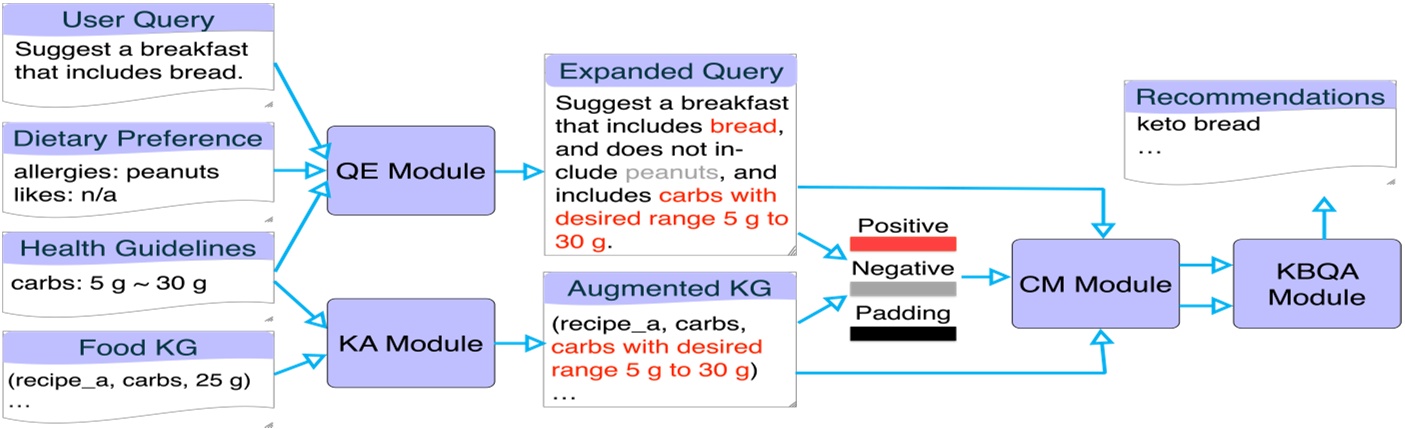 User Query
Suggest a breakfast that includes bread.

Dietary Preference
allergies: peanuts
likes: n/a

Health Guidelines
carbs: 5 g ~ 30 g

Food KG
(recipe_a, carbs, 25 g)
...

QE Module

KA Module

Expanded Query
Suggest a breakfast that includes bread, and does not include peanuts, and includes carbs with desired range 5 g to 30 g.

Augmented KG
(recipe_a, carbs, carbs with desired range 5 g to 30 g)
...

Positive
Negative
Padding

CM Module

KBQA Module

Recommendations
keto bread
...